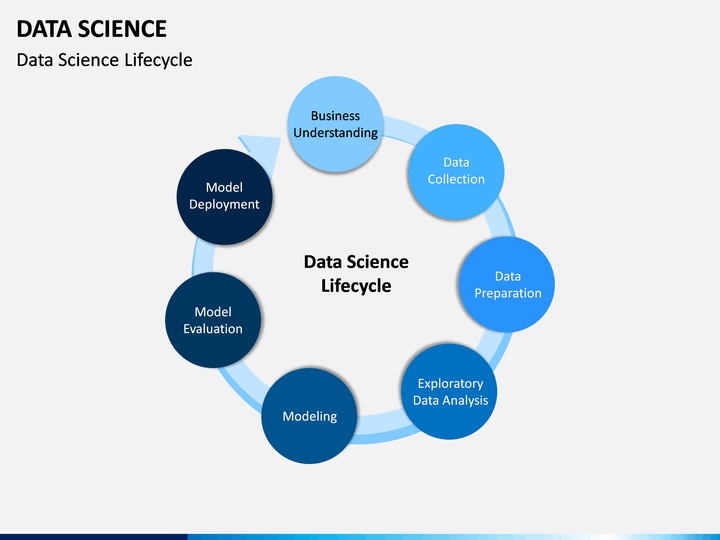 DATA SCIENCE

Data Science Lifecycle

Business Understanding

Data Collection

Data Preparation

Exploratory Data Analysis

Modeling

Model Evaluation

Model Deployment

Data Science Lifecycle